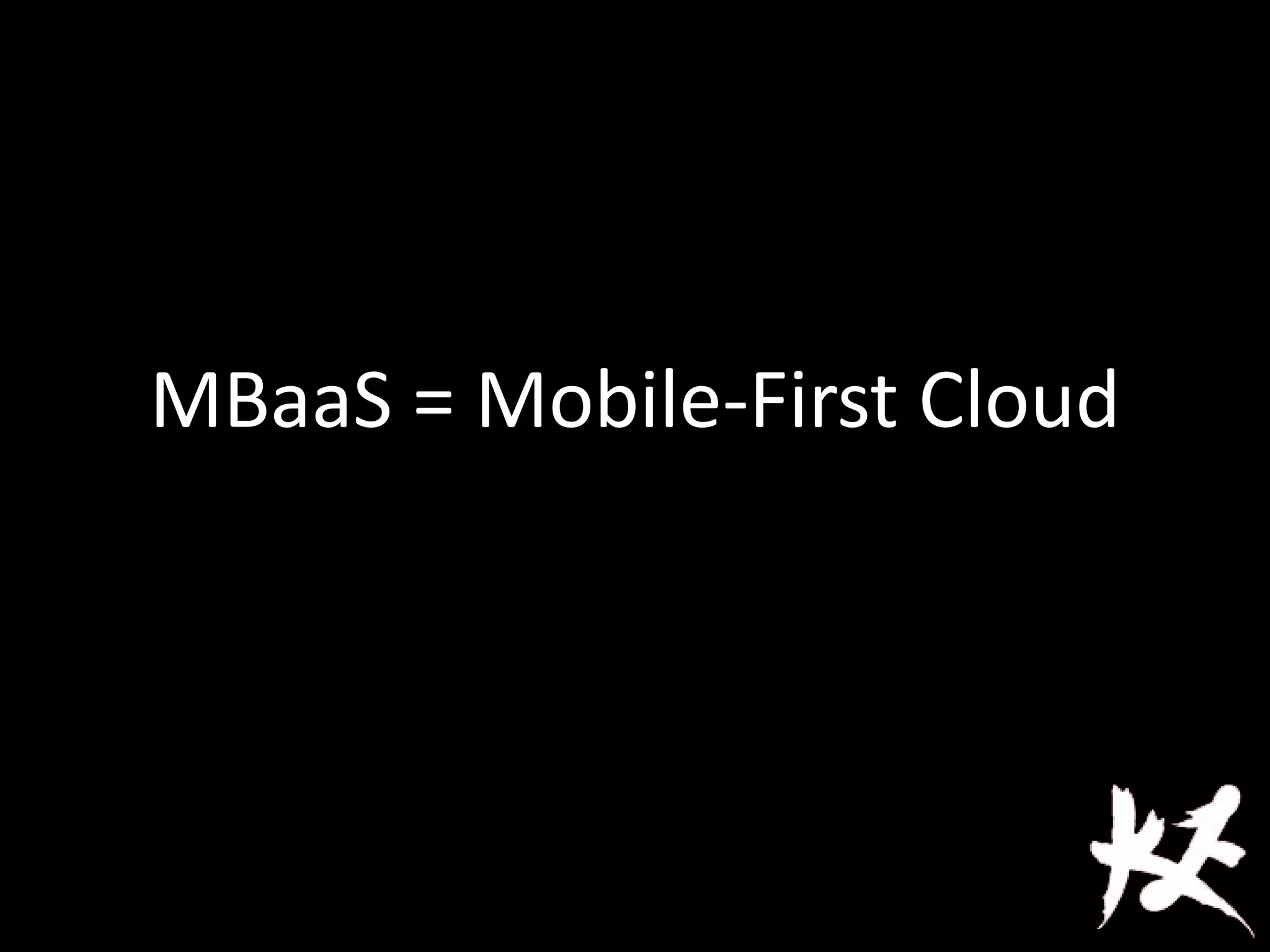 MBaaS = Mobile-First Cloud